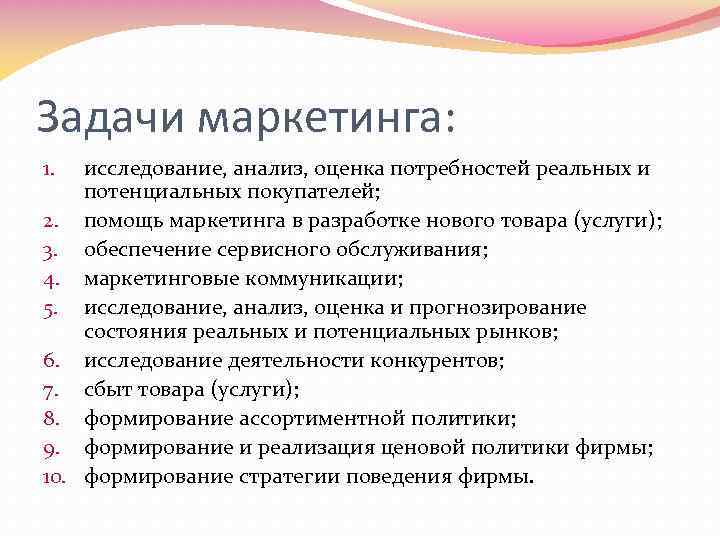 Задачи маркетинга:

1. исследование, анализ, оценка потребностей реальных и потенциальных покупателей;
2. помощь маркетинга в разработке нового товара (услуги);
3. обеспечение сервисного обслуживания;
4. маркетинговые коммуникации;
5. исследование, анализ, оценка и прогнозирование состояния реальных и потенциальных рынков;
6. исследование деятельности конкурентов;
7. сбыт товара (услуги);
8. формирование ассортиментной политики;
9. формирование и реализация ценовой политики фирмы;
10. формирование стратегии поведения фирмы.